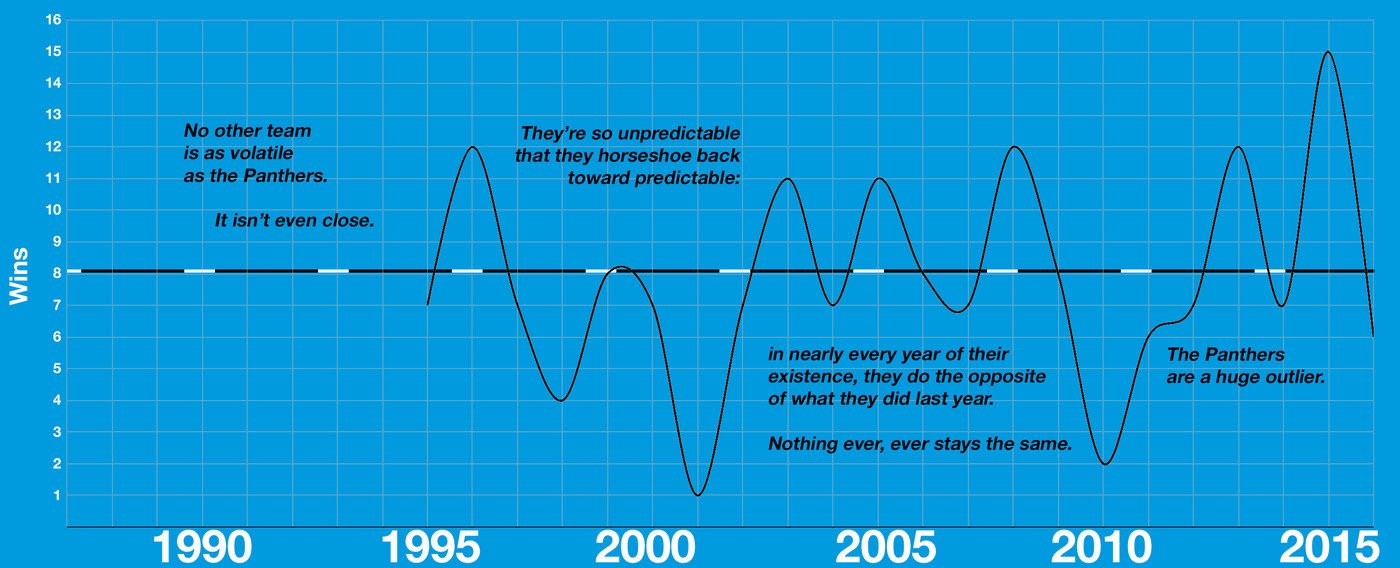 16
15
14
13
12
11
10
9
8
7
6
5
4
3
2
1

Wins

No other team is as volatile as the Panthers.

It isn't even close.

They're so unpredictable that they horseshoe back toward predictable:

in nearly every year of their existence, they do the opposite of what they did last year.

Nothing ever, ever stays the same.

The Panthers are a huge outlier.

1990
1995
2000
2005
2010
2015